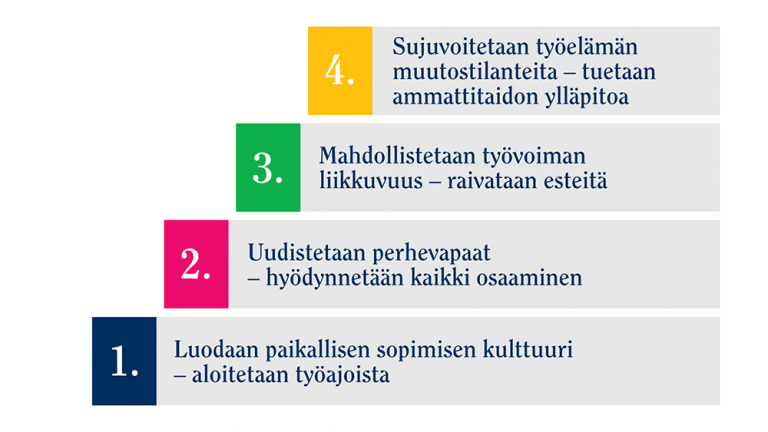 4. Sujuvoitetaan työelämän muutostilanteita – tuetaan ammattitaidon ylläpitoa

3. Mahdollistetaan työvoiman liikkuvuus – raivataan esteitä

2. Uudistetaan perhevapaat – hyödynnetään kaikki osaaminen

1. Luodaan paikallisen sopimisen kulttuuri – aloitetaan työajoista